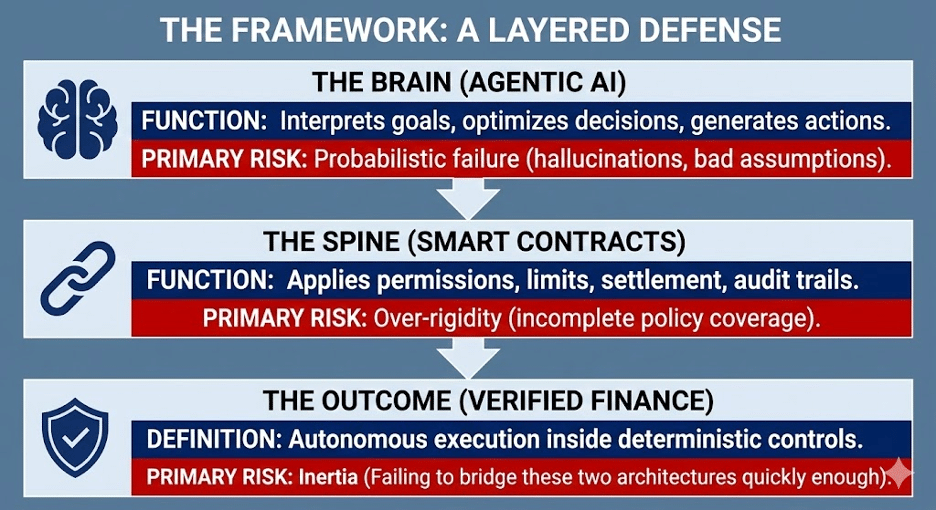 THE FRAMEWORK: A LAYERED DEFENSE

THE BRAIN (AGENTIC AI)

FUNCTION: Interprets goals, optimizes decisions, generates actions.

PRIMARY RISK: Probabilistic failure (hallucinations, bad assumptions).

THE SPINE (SMART CONTRACTS)

FUNCTION: Applies permissions, limits, settlement, audit trails.

PRIMARY RISK: Over-rigidity (incomplete policy coverage).

THE OUTCOME (VERIFIED FINANCE)

DEFINITION: Autonomous execution inside deterministic controls.

PRIMARY RISK: Inertia (Failing to bridge these two architectures quickly enough).